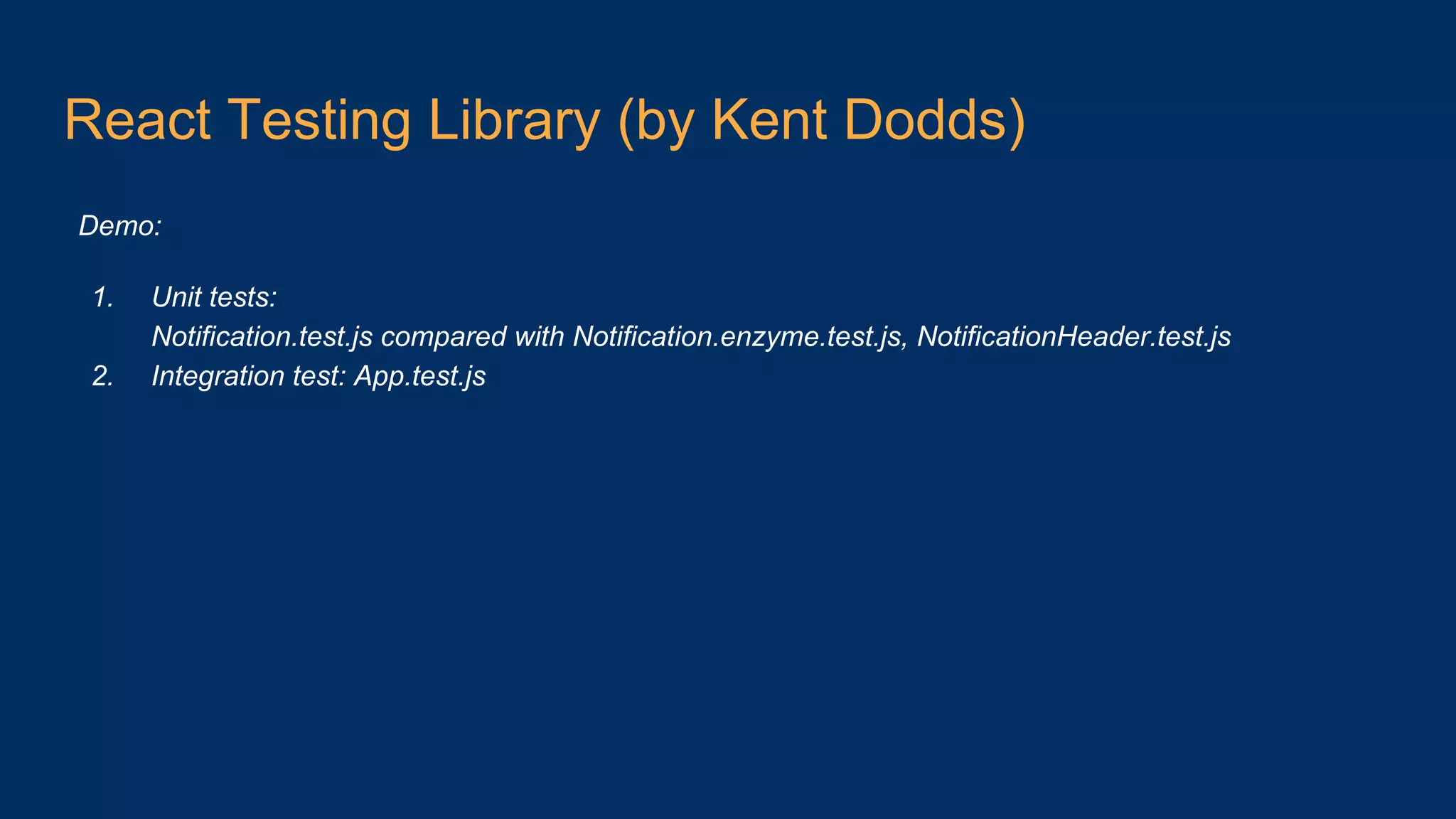 React Testing Library (by Kent Dodds)

Demo:

1. Unit tests:
Notification.test.js compared with Notification.enzyme.test.js, NotificationHeader.test.js
2. Integration test: App.test.js